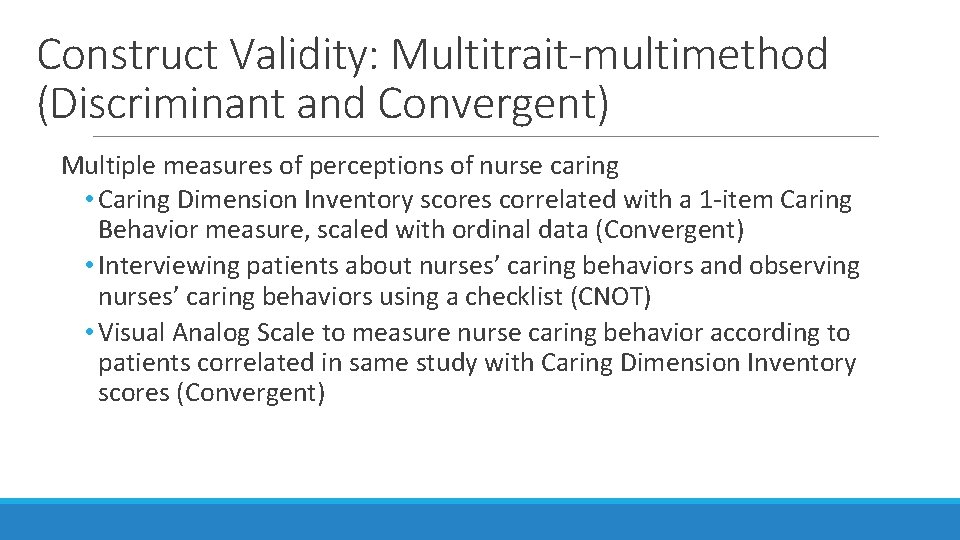 Construct Validity: Multitrait-multimethod (Discriminant and Convergent)

Multiple measures of perceptions of nurse caring

• Caring Dimension Inventory scores correlated with a 1-item Caring Behavior measure, scaled with ordinal data (Convergent)
• Interviewing patients about nurses' caring behaviors and observing nurses' caring behaviors using a checklist (CNOT)
• Visual Analog Scale to measure nurse caring behavior according to patients correlated in same study with Caring Dimension Inventory scores (Convergent)